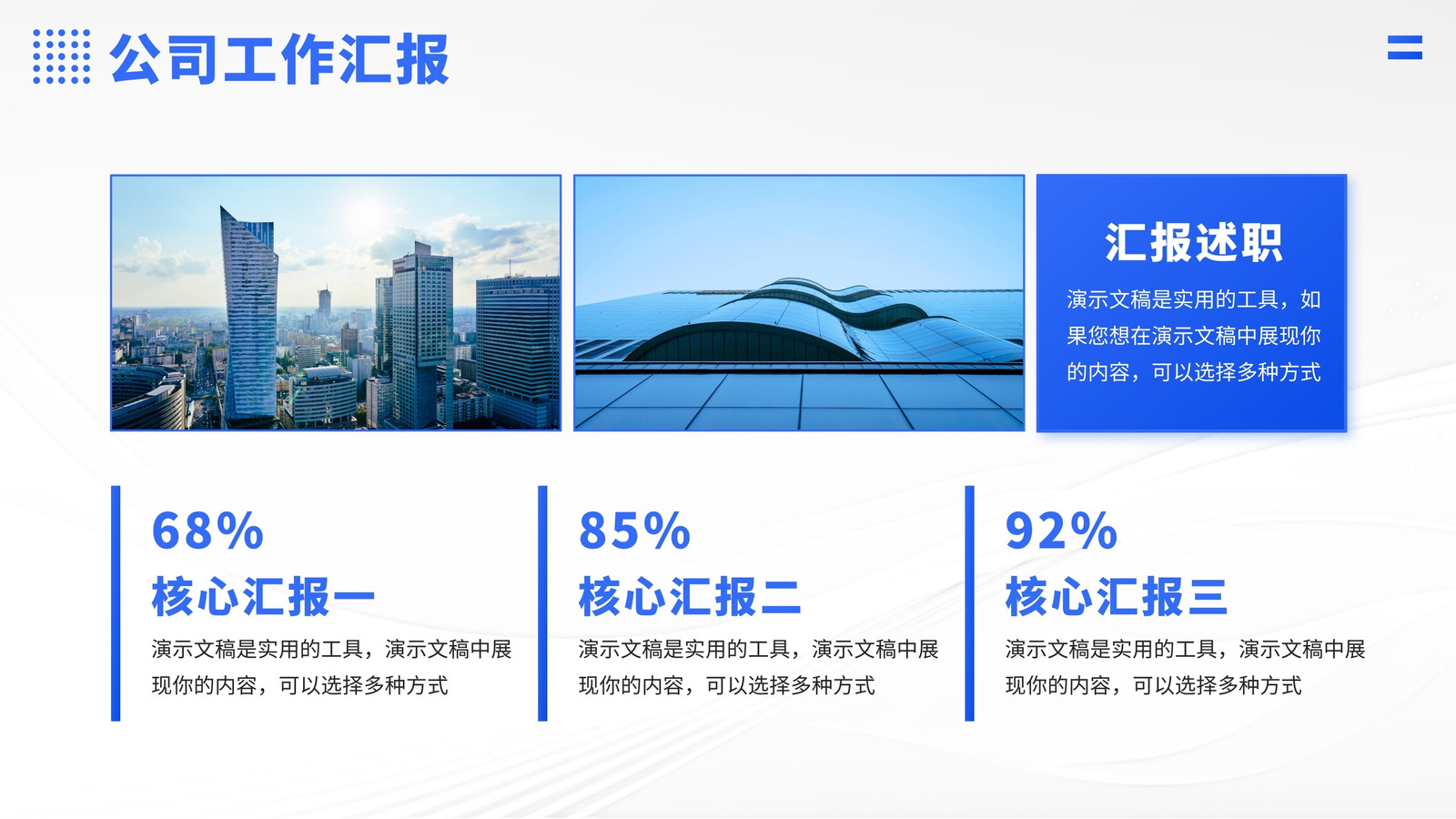 公司工作汇报

汇报述职

演示文稿是实用的工具，如果您想在演示文稿中展现你的内容，可以选择多种方式

68%

核心汇报一

演示文稿是实用的工具，演示文稿中展现你的内容，可以选择多种方式

85%

核心汇报二

演示文稿是实用的工具，演示文稿中展现你的内容，可以选择多种方式

92%

核心汇报三

演示文稿是实用的工具，演示文稿中展现你的内容，可以选择多种方式